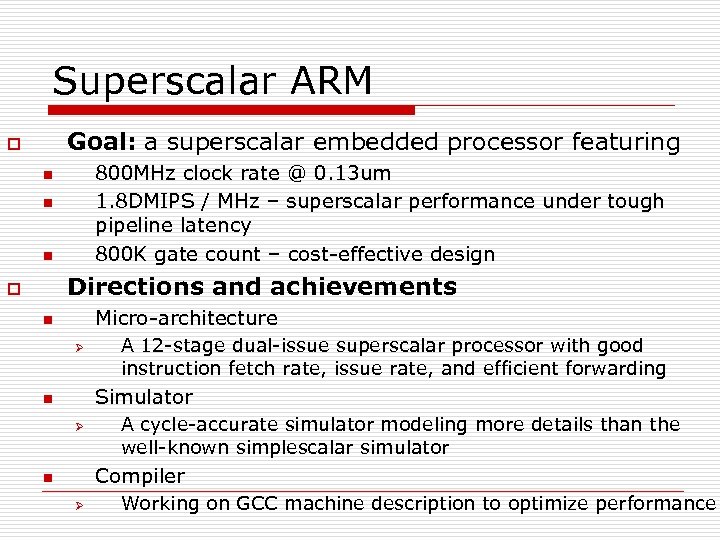 Superscalar ARM

Goal: a superscalar embedded processor featuring

800MHz clock rate @ 0.13um

1.8DMIPS / MHz – superscalar performance under tough pipeline latency

800K gate count – cost-effective design

Directions and achievements

Micro-architecture

A 12-stage dual-issue superscalar processor with good instruction fetch rate, issue rate, and efficient forwarding

Simulator

A cycle-accurate simulator modeling more details than the well-known simplescalar simulator

Compiler

Working on GCC machine description to optimize performance